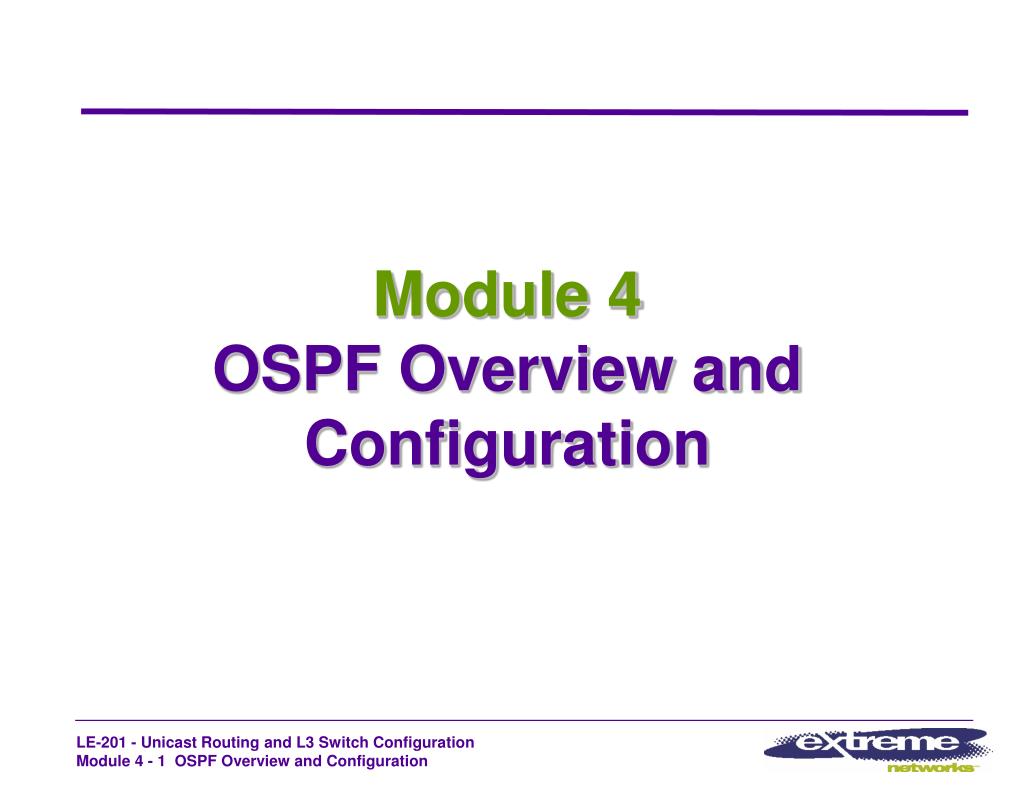 Module 4
OSPF Overview and Configuration

LE-201 - Unicast Routing and L3 Switch Configuration
Module 4 - 1 OSPF Overview and Configuration

extreme
networks